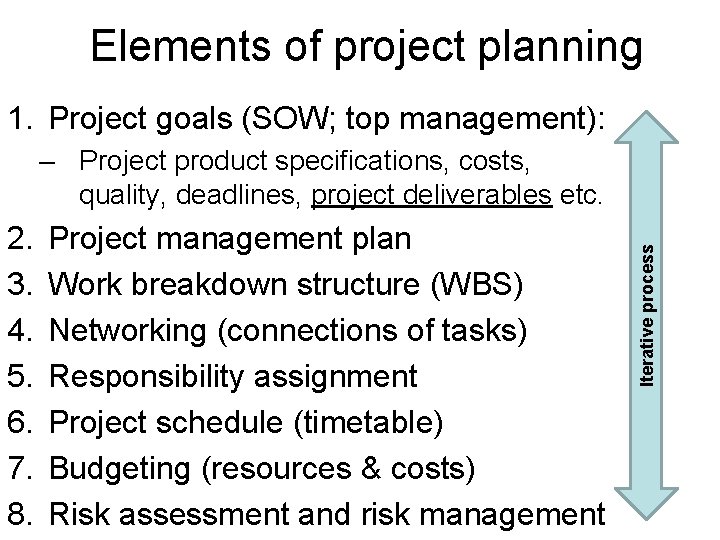 Elements of project planning

1. Project goals (SOW; top management):
   – Project product specifications, costs, quality, deadlines, project deliverables etc.
2. Project management plan
3. Work breakdown structure (WBS)
4. Networking (connections of tasks)
5. Responsibility assignment
6. Project schedule (timetable)
7. Budgeting (resources & costs)
8. Risk assessment and risk management

Iterative process